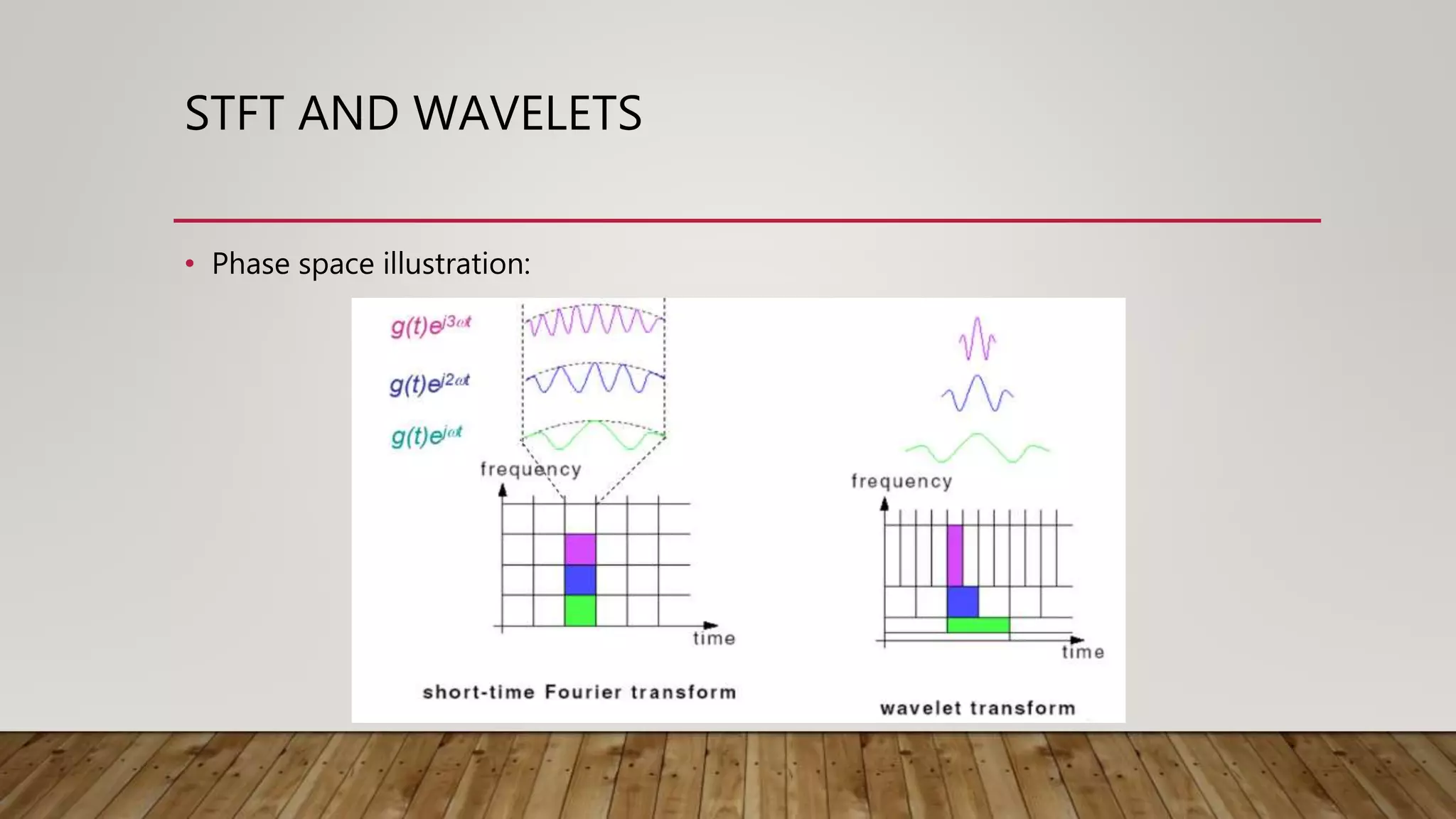 STFT AND WAVELETS

• Phase space illustration:

$g(t)e^{j3\omega t}$

$g(t)e^{j2\omega t}$

$g(t)e^{j\omega t}$

frequency

time

short-time Fourier transform

frequency

time

wavelet transform